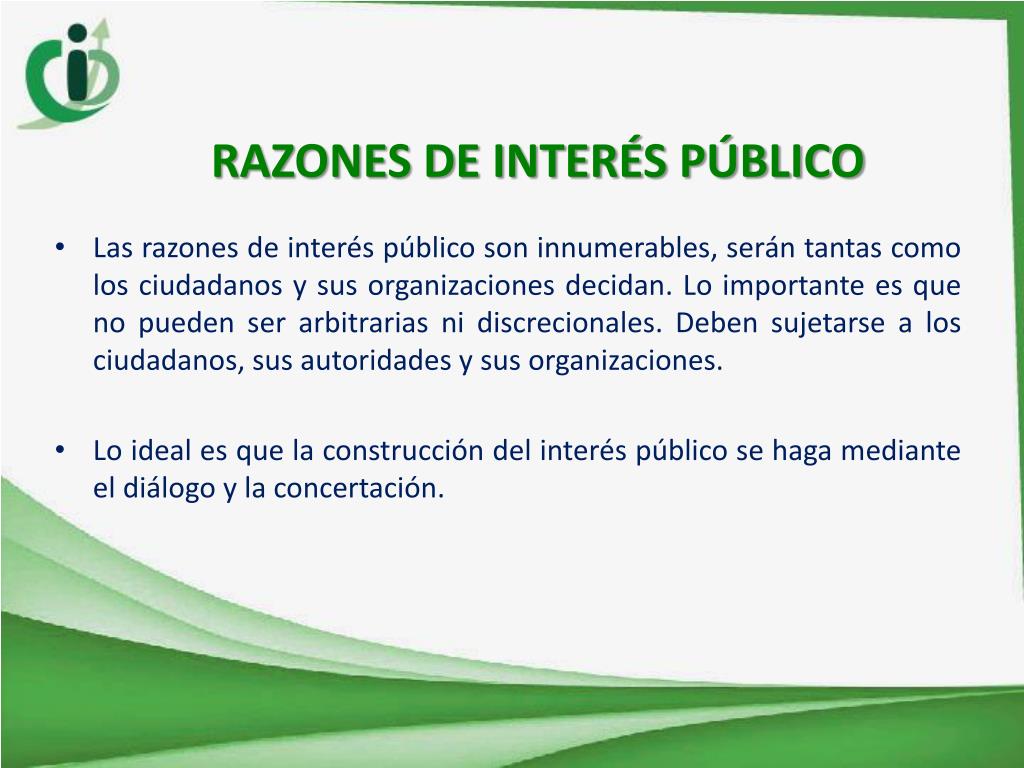 RAZONES DE INTERÉS PÚBLICO

• Las razones de interés público son innumerables, serán tantas como los ciudadanos y sus organizaciones decidan. Lo importante es que no pueden ser arbitrarias ni discrecionales. Deben sujetarse a los ciudadanos, sus autoridades y sus organizaciones.

• Lo ideal es que la construcción del interés público se haga mediante el diálogo y la concertación.